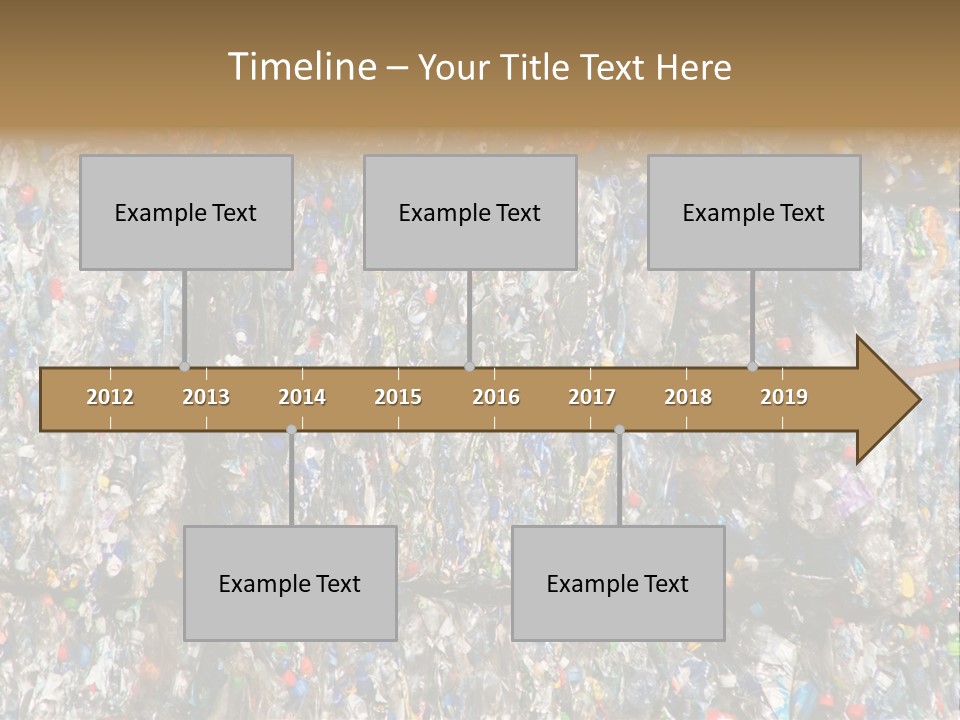 Timeline – Your Title Text Here

Example Text

Example Text

Example Text

2012
2013
2014
2015
2016
2017
2018
2019

Example Text

Example Text